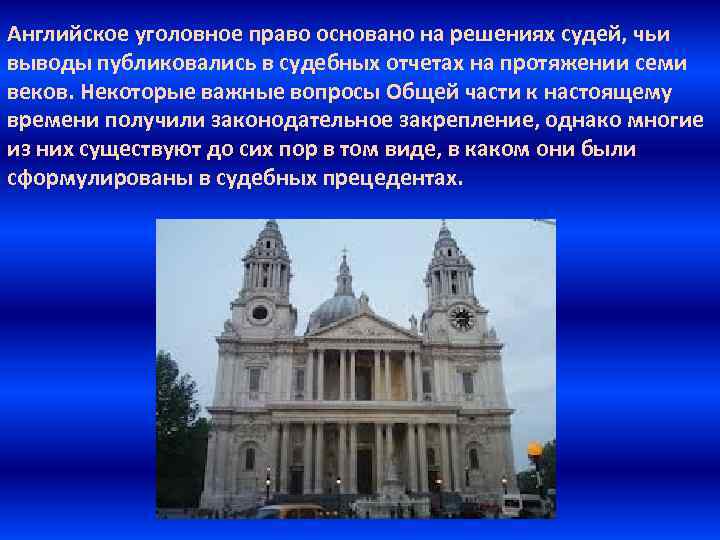 Английское уголовное право основано на решениях судей, чьи выводы публиковались в судебных отчетах на протяжении семи веков. Некоторые важные вопросы Общей части к настоящему времени получили законодательное закрепление, однако многие из них существуют до сих пор в том виде, в каком они были сформулированы в судебных прецедентах.